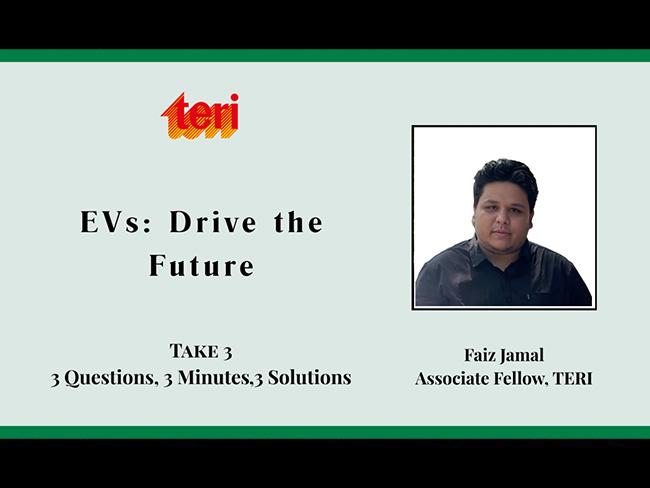 teri

EVs: Drive the Future

TAKE 3
3 Questions, 3 Minutes,3 Solutions

Faiz Jamal
Associate Fellow, TERI